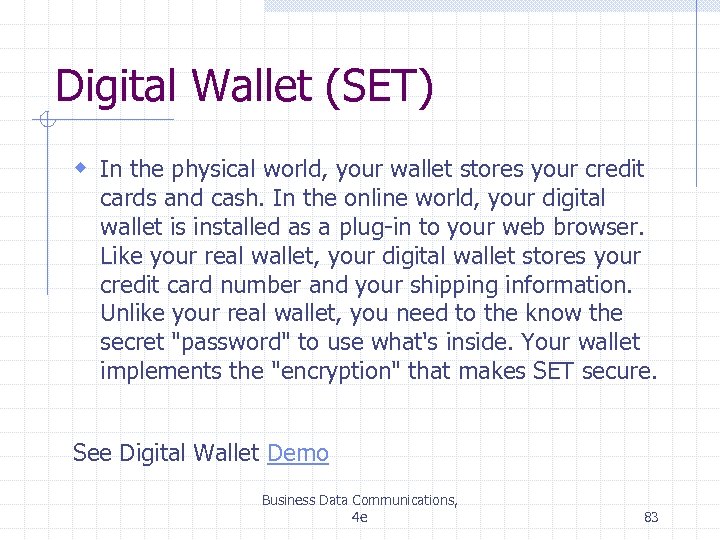 Digital Wallet (SET)

In the physical world, your wallet stores your credit cards and cash. In the online world, your digital wallet is installed as a plug-in to your web browser. Like your real wallet, your digital wallet stores your credit card number and your shipping information. Unlike your real wallet, you need to the know the secret "password" to use what's inside. Your wallet implements the "encryption" that makes SET secure.

See Digital Wallet Demo

Business Data Communications, 4e

83